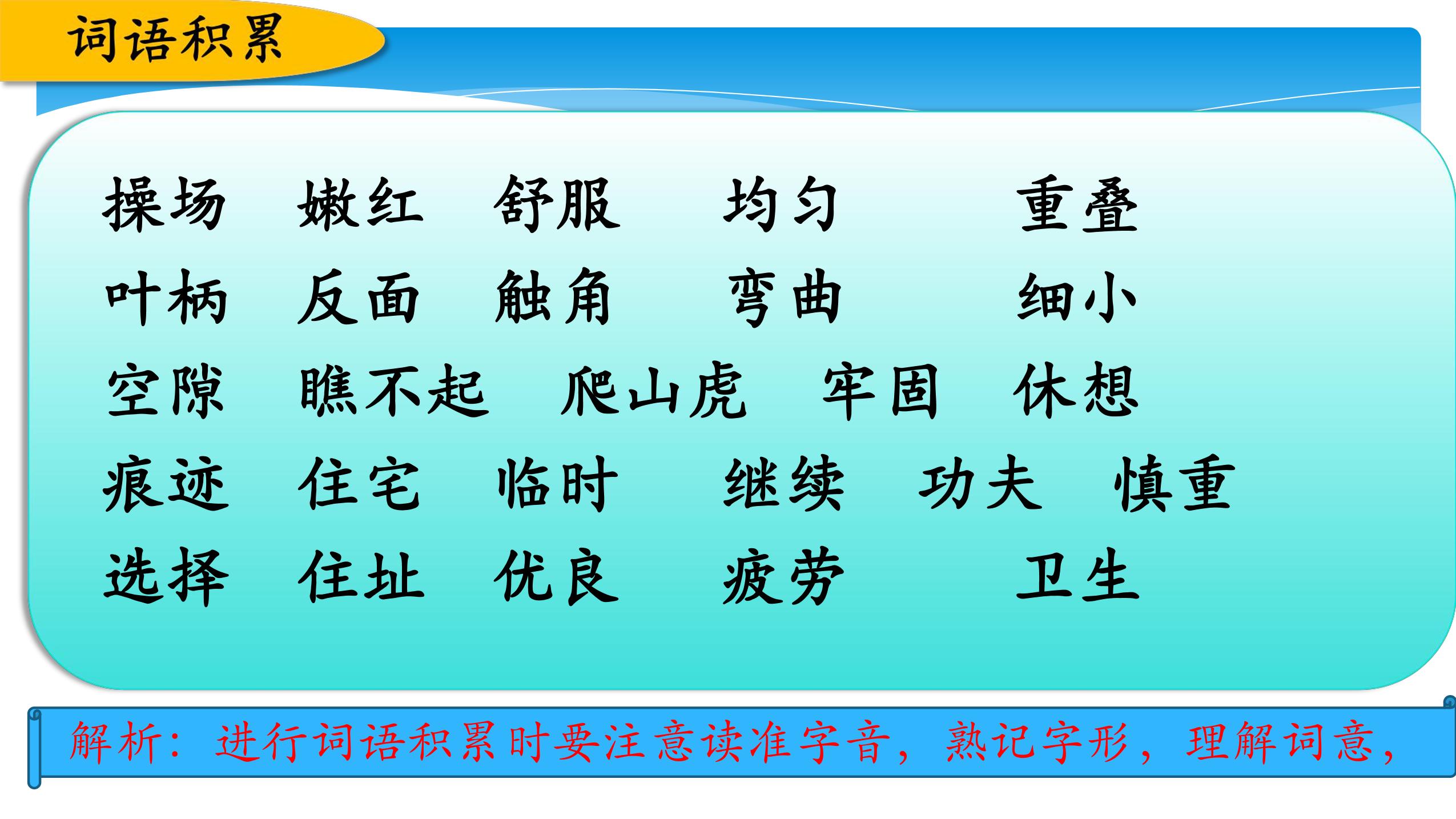 词语积累

操场 嫩红 舒服 均匀 重叠
叶柄 反面 触角 弯曲 细小
空隙 瞧不起 爬山虎 牢固 休想
痕迹 住宅 临时 继续 功夫 慎重
选择 住址 优良 疲劳 卫生

解析：进行词语积累时要注意读准字音，熟记字形，理解词意，